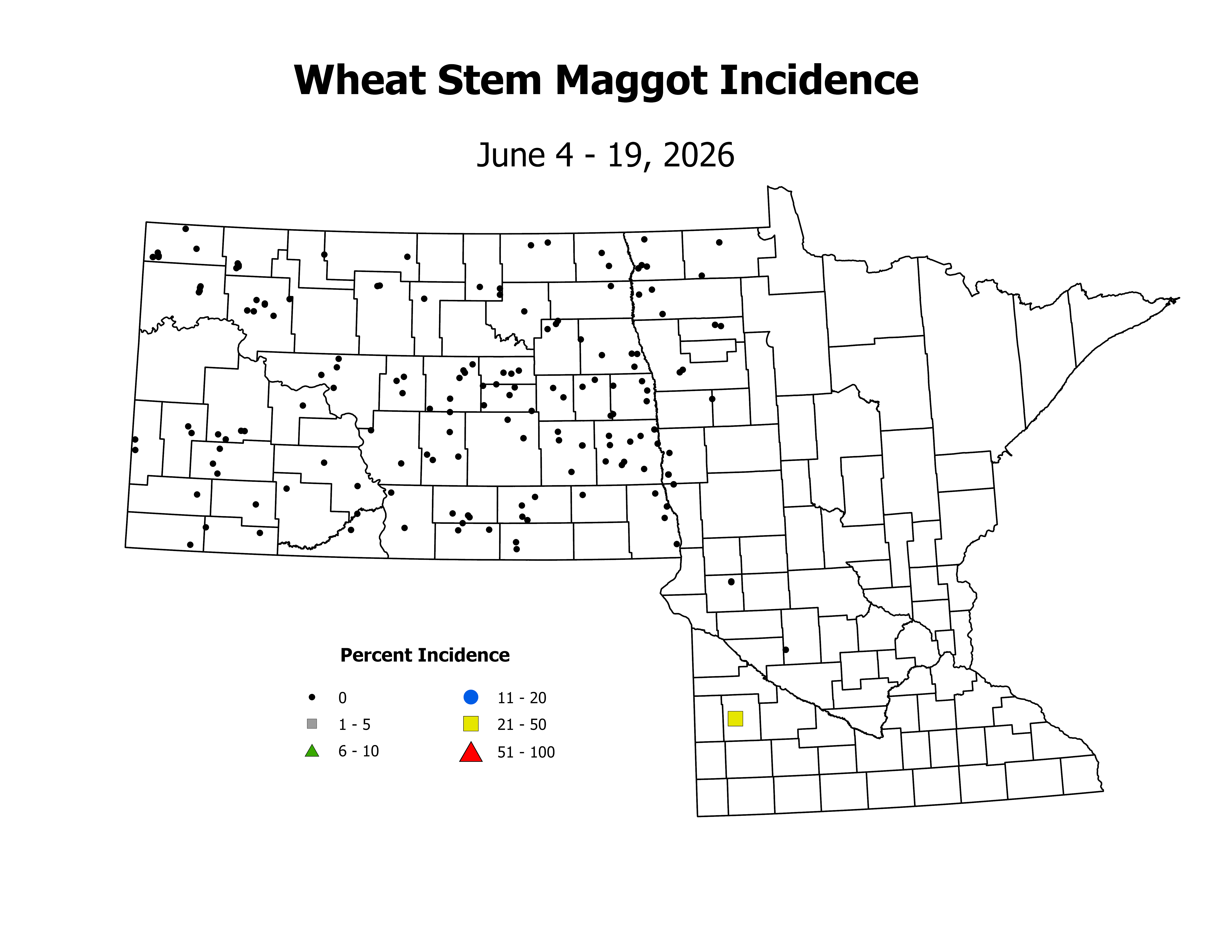 Wheat Stem Maggot Incidence

June 4 - 19, 2026

Percent Incidence

0
1 - 5
6 - 10
11 - 20
21 - 50
51 - 100